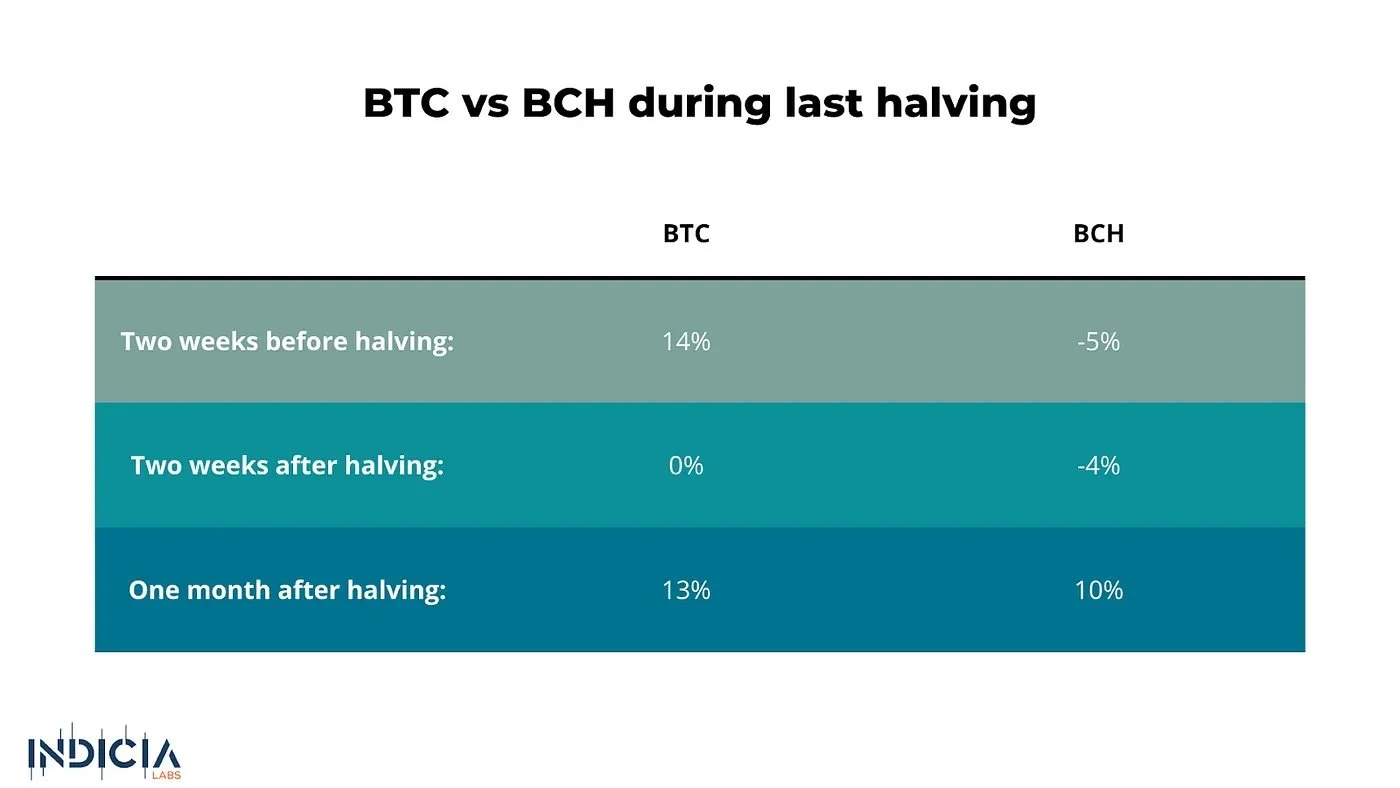 BTC vs BCH during last halving

| | BTC | BCH |
|---|---|---|
| Two weeks before halving: | 14% | -5% |
| Two weeks after halving: | 0% | -4% |
| One month after halving: | 13% | 10% |

INDICIA
LABS